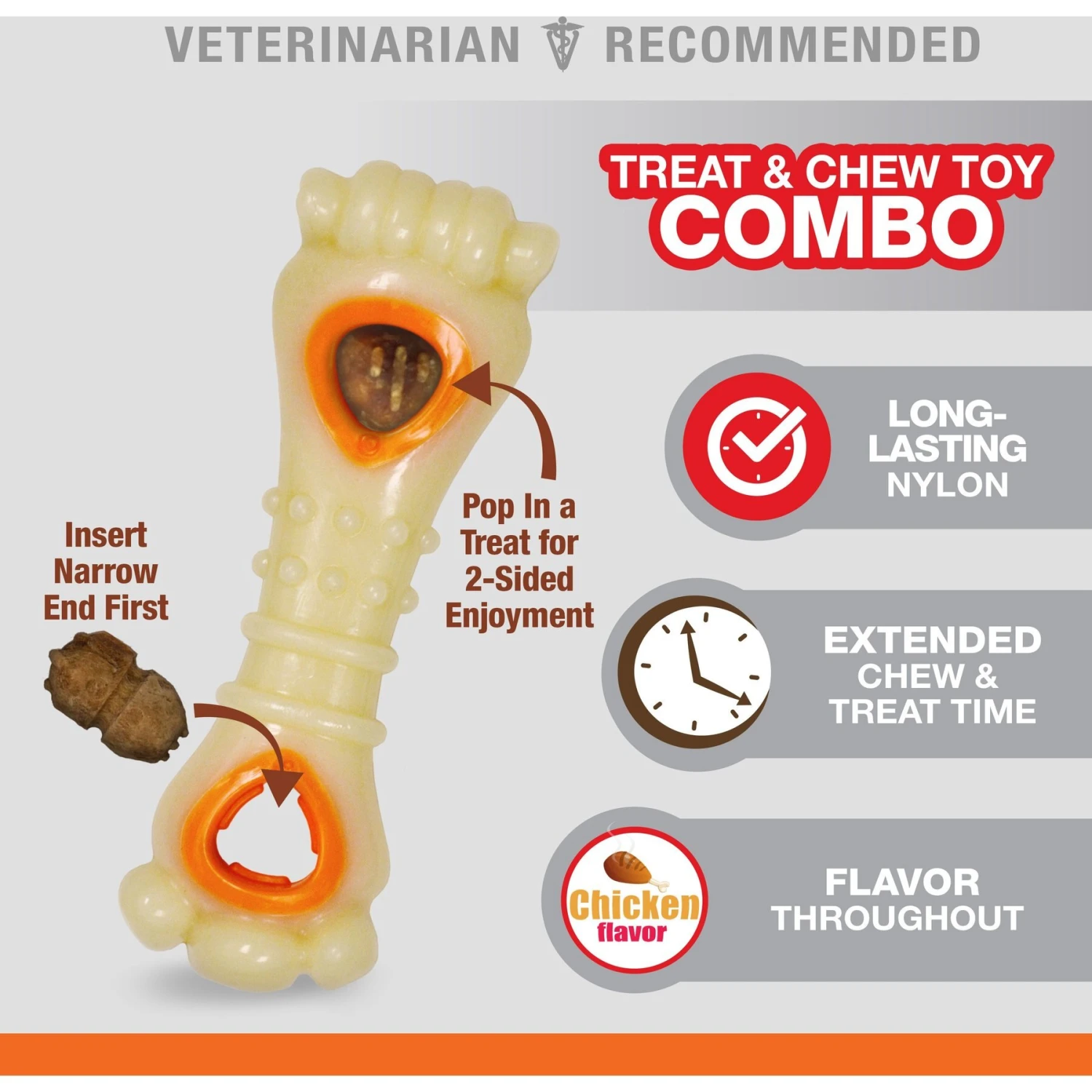 VETERINARIAN RECOMMENDED

TREAT & CHEW TOY COMBO

Insert Narrow End First

Pop In a Treat for 2-Sided Enjoyment

LONG-LASTING NYLON

EXTENDED CHEW & TREAT TIME

Chicken flavor

FLAVOR THROUGHOUT